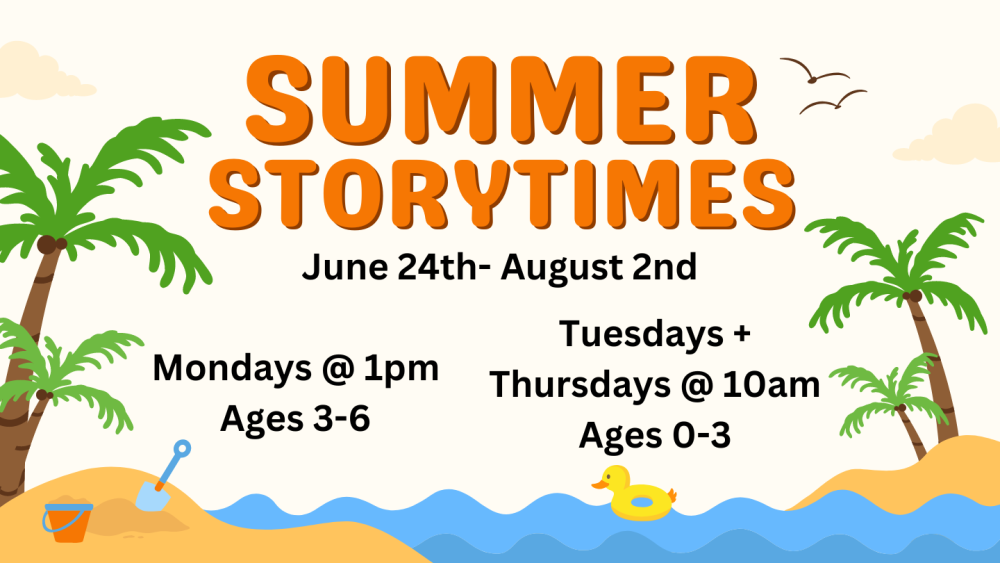 SUMMER STORYTIMES

June 24th- August 2nd

Mondays @ 1pm
Ages 3-6

Tuesdays +
Thursdays @ 10am
Ages 0-3